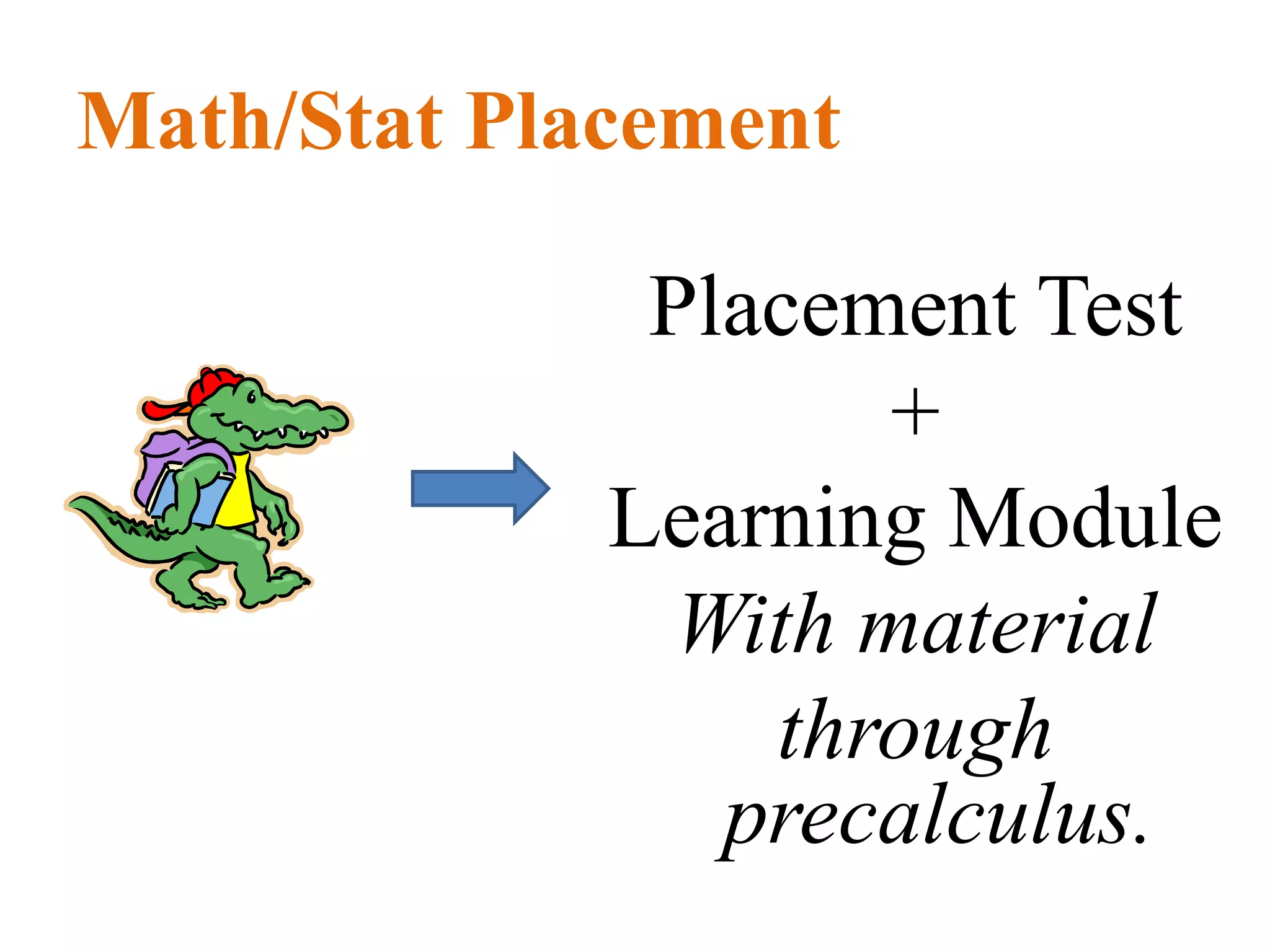 Math/Stat Placement

Placement Test
+
Learning Module
With material through precalculus.